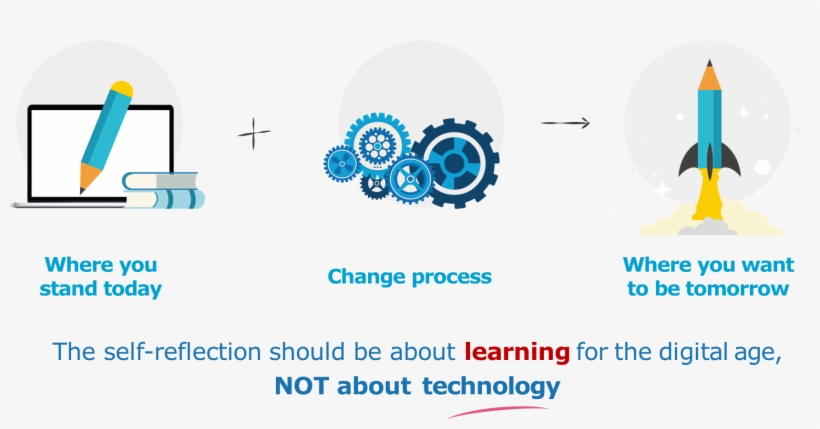 Where you stand today

+

Change process

→

Where you want to be tomorrow

The self-reflection should be about learning for the digital age, NOT about technology